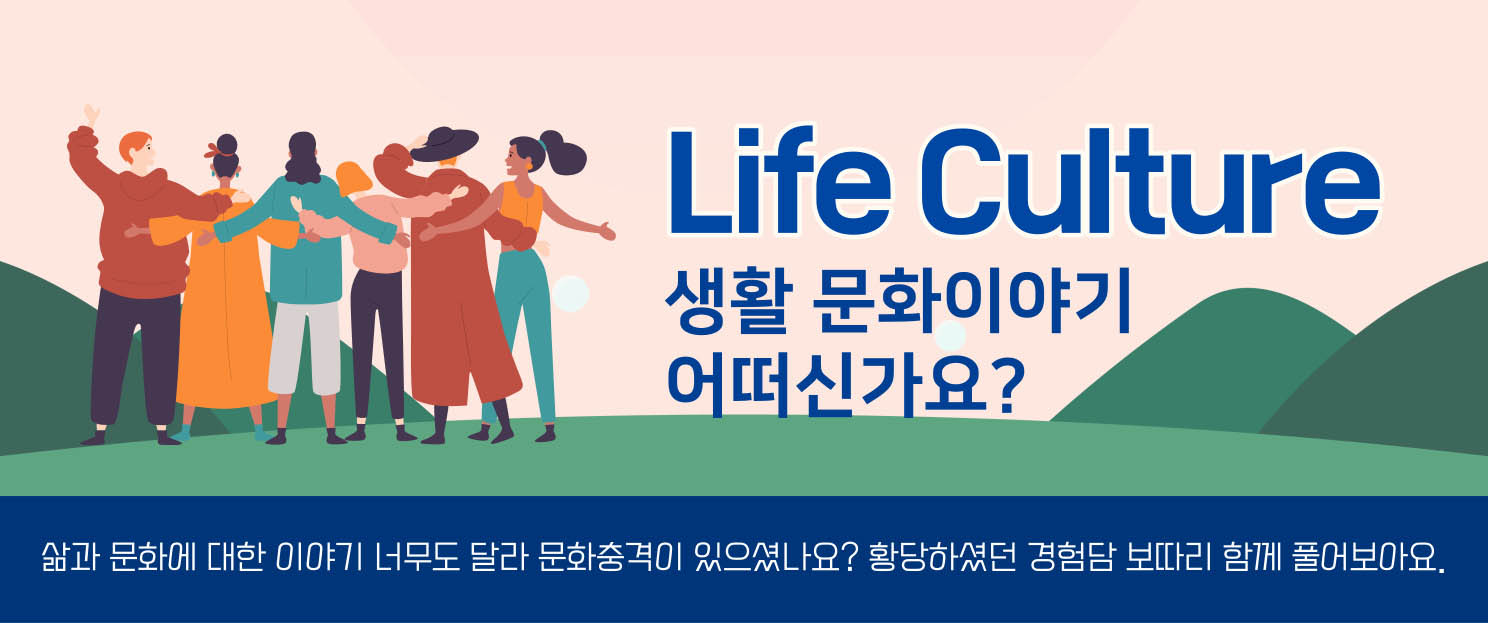 Life Culture
생활 문화이야기
어떠신가요?

삶과 문화에 대한 이야기 너무도 달라 문화충격이 있으셨나요? 황당하셨던 경험담 보따리 함께 풀어보아요.